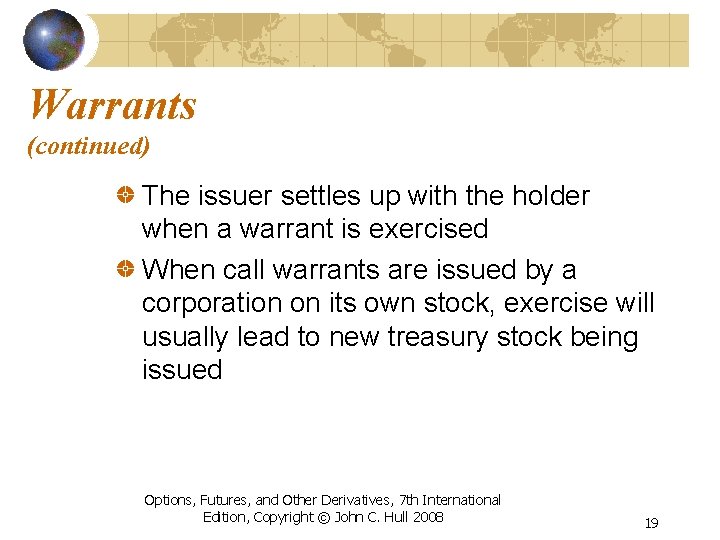 Warrants
(continued)

The issuer settles up with the holder when a warrant is exercised

When call warrants are issued by a corporation on its own stock, exercise will usually lead to new treasury stock being issued

Options, Futures, and Other Derivatives, 7th International Edition, Copyright © John C. Hull 2008

19